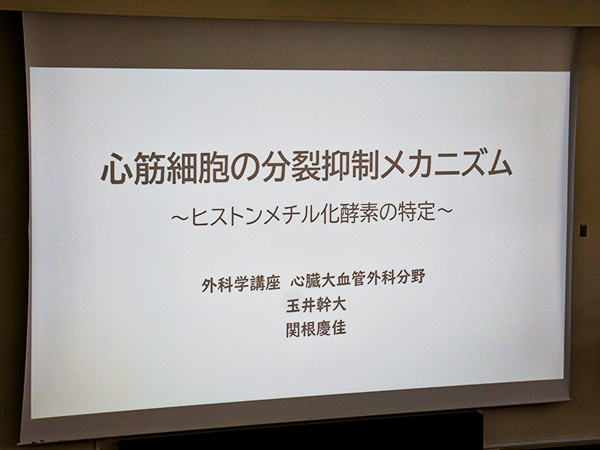 心筋細胞の分裂抑制メカニズム

～ヒストンメチル化酵素の特定～

外科学講座　心臓大血管外科分野
玉井幹大
関根慶佳